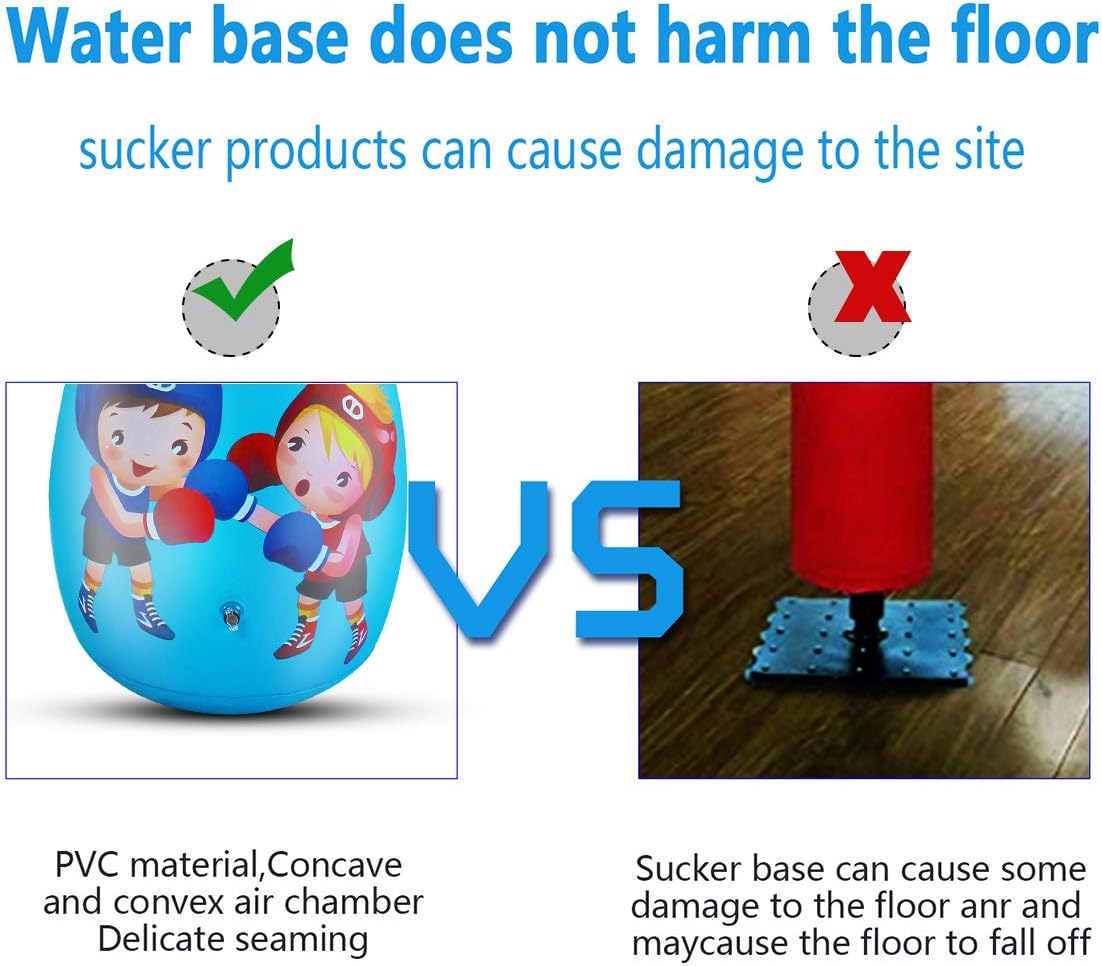 Water base does not harm the floor

sucker products can cause damage to the site

VS

PVC material,Concave and convex air chamber Delicate seaming

Sucker base can cause some damage to the floor anr and maycause the floor to fall off